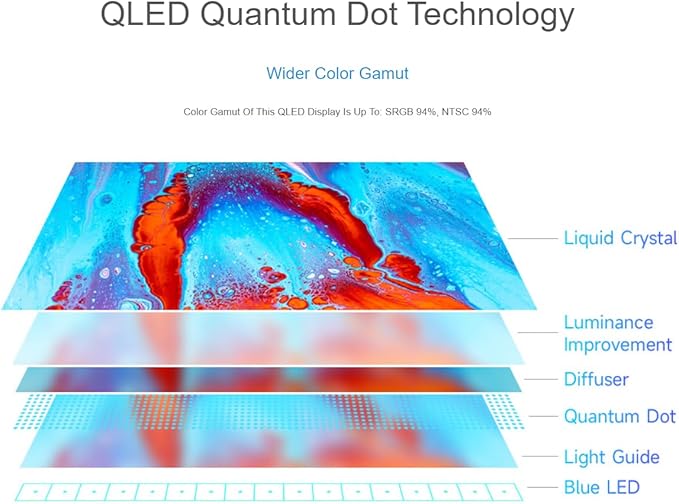 QLED Quantum Dot Technology

Wider Color Gamut

Color Gamut Of This QLED Display Is Up To: SRGB 94%, NTSC 94%

Liquid Crystal

Luminance Improvement

Diffuser

Quantum Dot

Light Guide

Blue LED